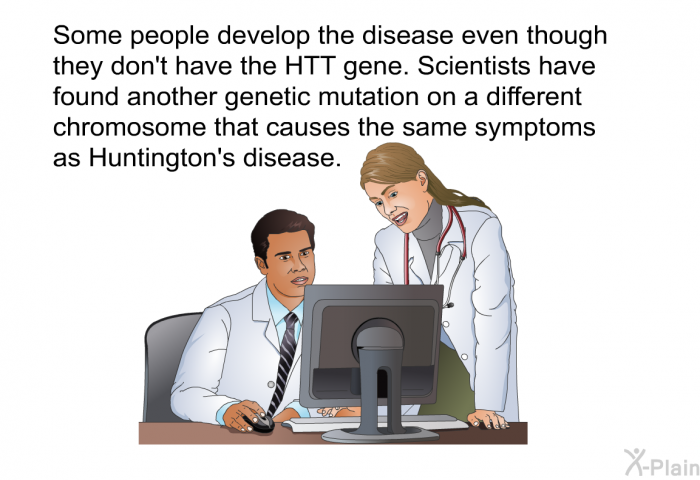 Some people develop the disease even though they don't have the HTT gene. Scientists have found another genetic mutation on a different chromosome that causes the same symptoms as Huntington's disease.

X-Plain